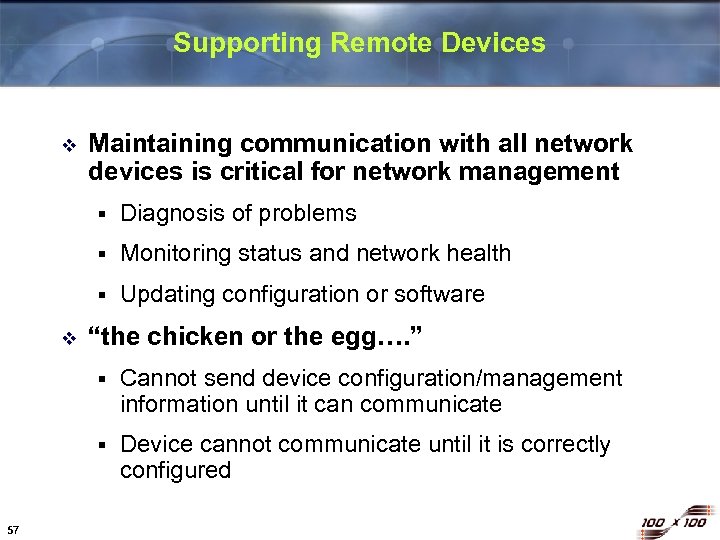 Supporting Remote Devices

❖ Maintaining communication with all network devices is critical for network management

▪ Diagnosis of problems

▪ Monitoring status and network health

▪ Updating configuration or software

❖ “the chicken or the egg….”

▪ Cannot send device configuration/management information until it can communicate

▪ Device cannot communicate until it is correctly configured

57

100 x 100